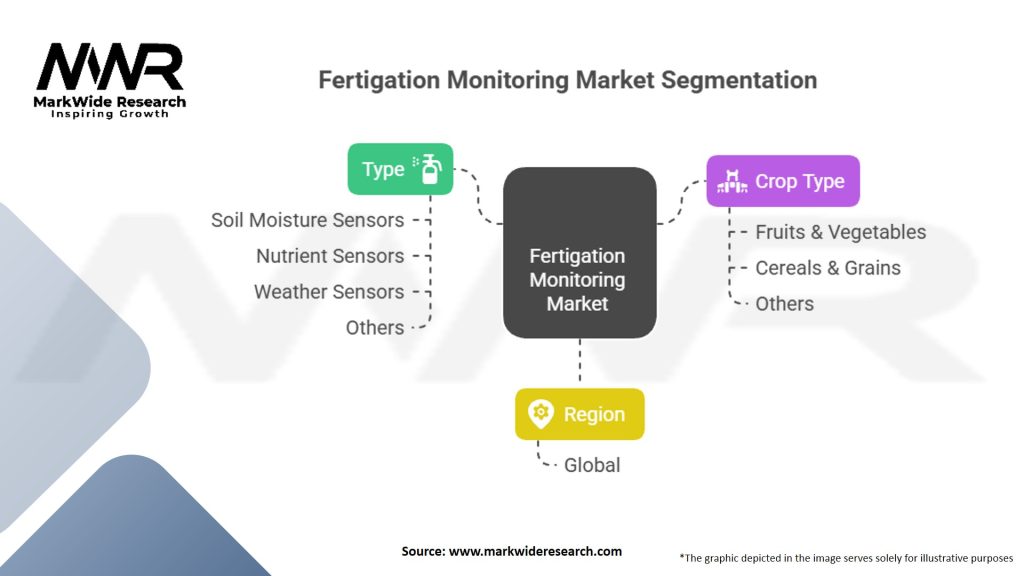 MWR
MarkWide Research
Inspiring Growth

Fertigation Monitoring Market Segmentation

Type
Soil Moisture Sensors
Nutrient Sensors
Weather Sensors
Others

Fertigation Monitoring Market

Crop Type
Fruits & Vegetables
Cereals & Grains
Others

Region
Global

Source: www.markwideresearch.com

*The graphic depicted in the image serves solely for illustrative purposes